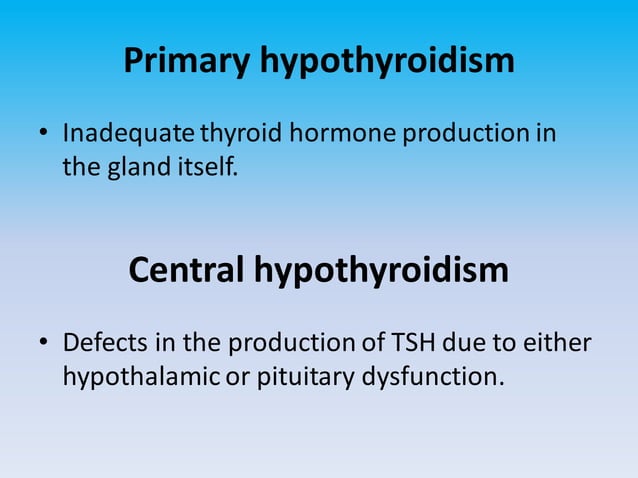 Primary hypothyroidism

• Inadequate thyroid hormone production in the gland itself.

Central hypothyroidism

• Defects in the production of TSH due to either hypothalamic or pituitary dysfunction.